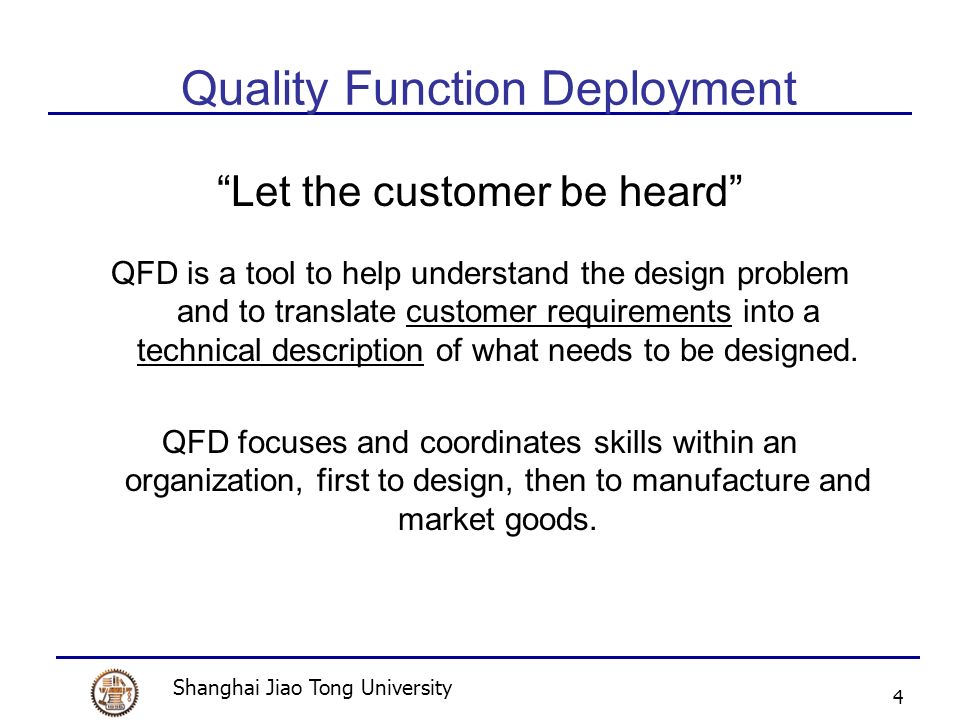 Quality Function Deployment

“Let the customer be heard”

QFD is a tool to help understand the design problem and to translate customer requirements into a technical description of what needs to be designed.

QFD focuses and coordinates skills within an organization, first to design, then to manufacture and market goods.

Shanghai Jiao Tong University

4